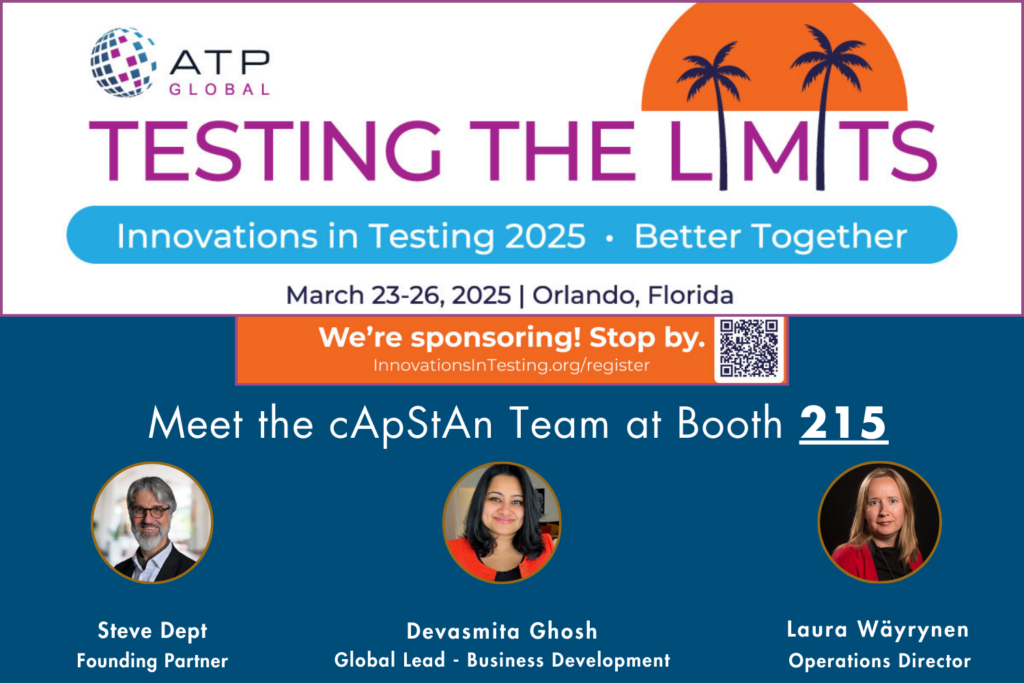 ATP GLOBAL

TESTING THE LIMITS

Innovations in Testing 2025 • Better Together

March 23-26, 2025 | Orlando, Florida

We're sponsoring! Stop by.
InnovationsInTesting.org/register

Meet the cApStAn Team at Booth 215

Steve Dept
Founding Partner

Devasmita Ghosh
Global Lead - Business Development

Laura Wäyrynen
Operations Director